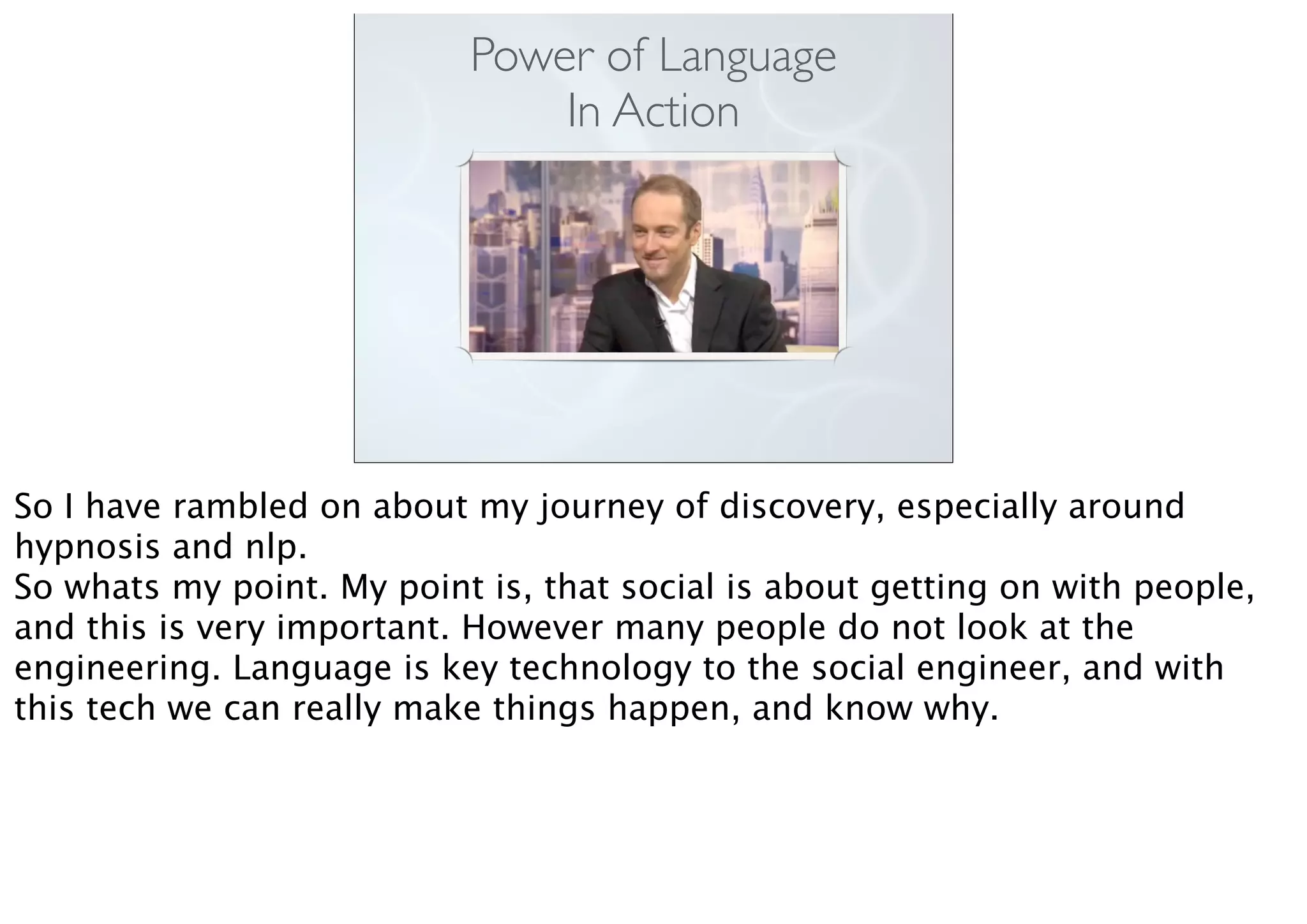 Power of Language
In Action

So I have rambled on about my journey of discovery, especially around hypnosis and nlp.
So whats my point. My point is, that social is about getting on with people, and this is very important. However many people do not look at the engineering. Language is key technology to the social engineer, and with this tech we can really make things happen, and know why.